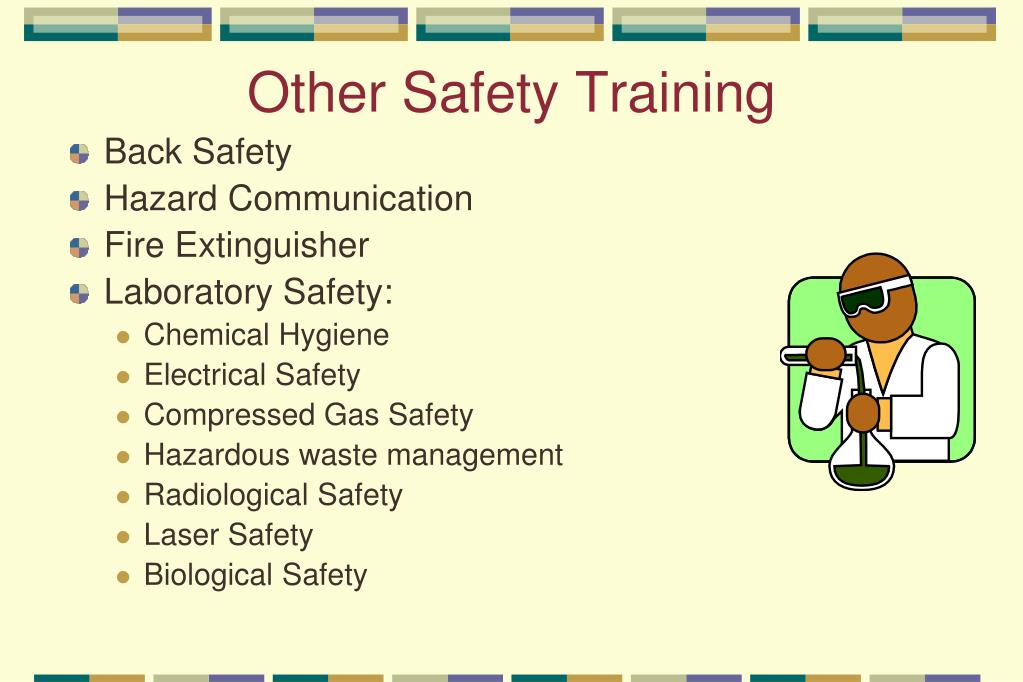 Other Safety Training

- Back Safety
- Hazard Communication
- Fire Extinguisher
- Laboratory Safety:
  - Chemical Hygiene
  - Electrical Safety
  - Compressed Gas Safety
  - Hazardous waste management
  - Radiological Safety
  - Laser Safety
  - Biological Safety